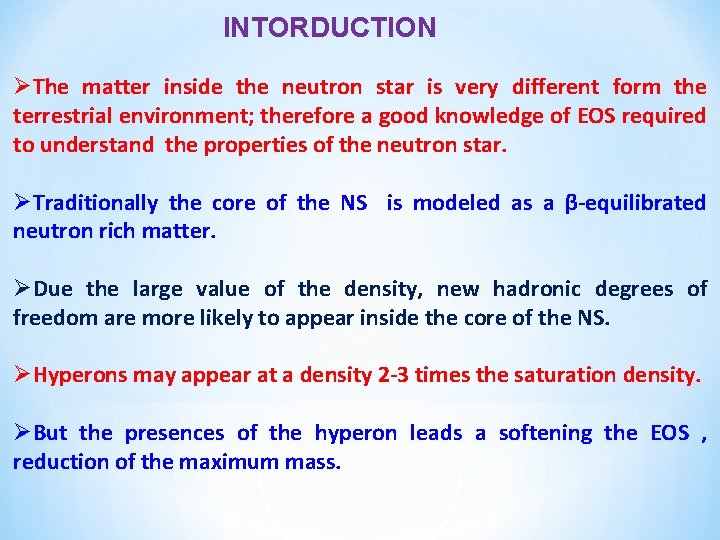 INTORDUCTION

➢The matter inside the neutron star is very different form the terrestrial environment; therefore a good knowledge of EOS required to understand the properties of the neutron star.

➢Traditionally the core of the NS is modeled as a β-equilibrated neutron rich matter.

➢Due the large value of the density, new hadronic degrees of freedom are more likely to appear inside the core of the NS.

➢Hyperons may appear at a density 2-3 times the saturation density.

➢But the presences of the hyperon leads a softening the EOS , reduction of the maximum mass.